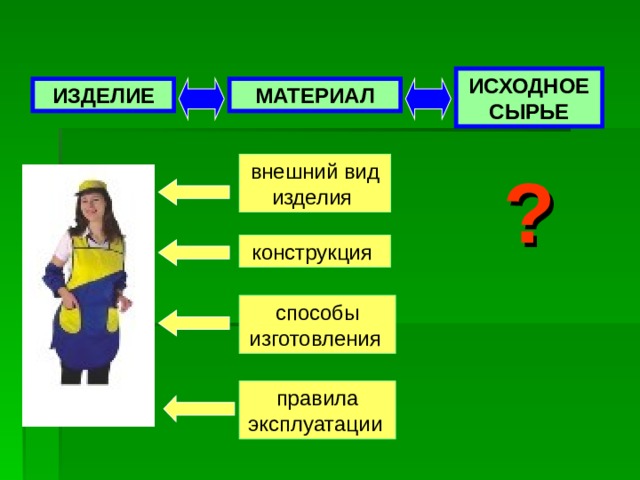 ИЗДЕЛИЕ

МАТЕРИАЛ

ИСХОДНОЕ СЫРЬЕ

внешний вид изделия

конструкция

способы изготовления

правила эксплуатации

?